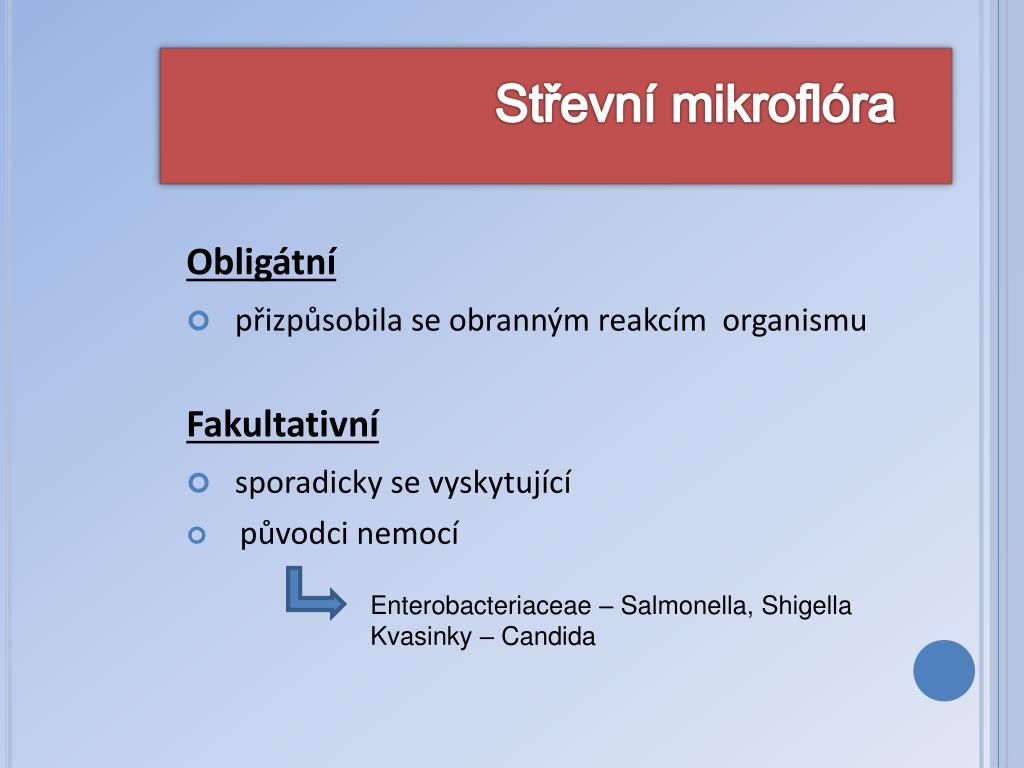 Střevní mikroflóra

Obligátní

přizpůsobila se obranným reakcím organismu

Fakultativní

sporadicky se vyskytující

původci nemocí

Enterobacteriaceae – Salmonella, Shigella
Kvasinky – Candida